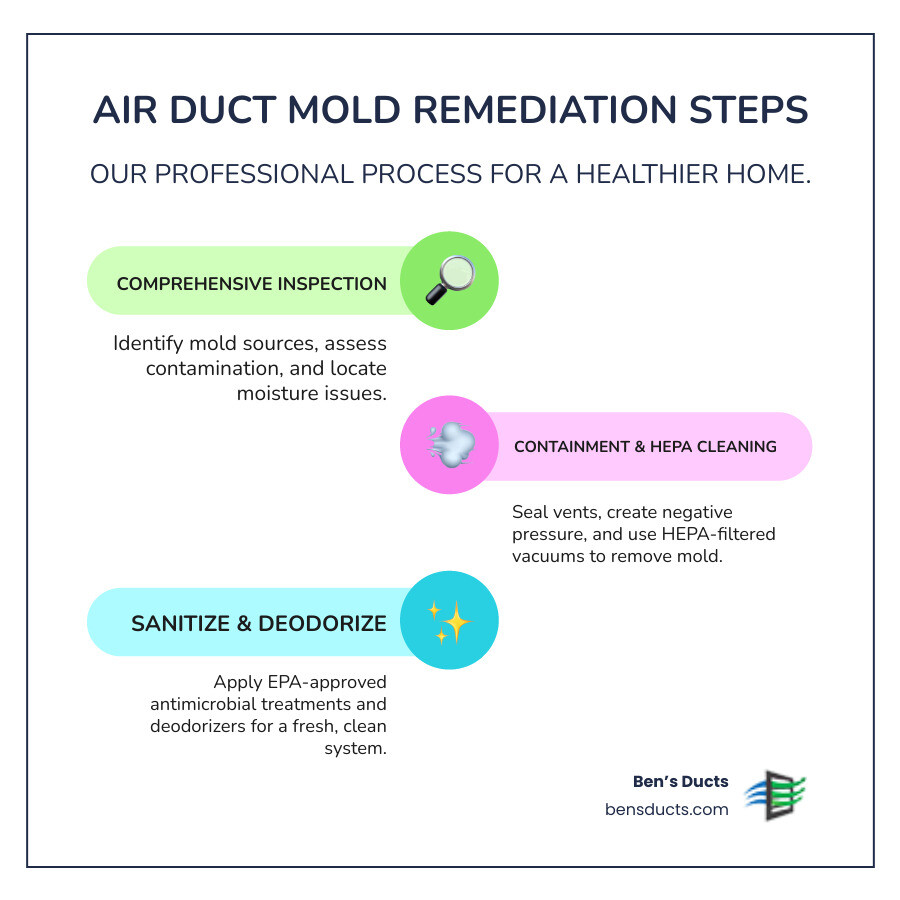 AIR DUCT MOLD REMEDIATION STEPS

OUR PROFESSIONAL PROCESS FOR A HEALTHIER HOME.

COMPREHENSIVE INSPECTION

Identify mold sources, assess contamination, and locate moisture issues.

CONTAINMENT & HEPA CLEANING

Seal vents, create negative pressure, and use HEPA-filtered vacuums to remove mold.

SANITIZE & DEODORIZE

Apply EPA-approved antimicrobial treatments and deodorizers for a fresh, clean system.

Ben's Ducts
bensducts.com